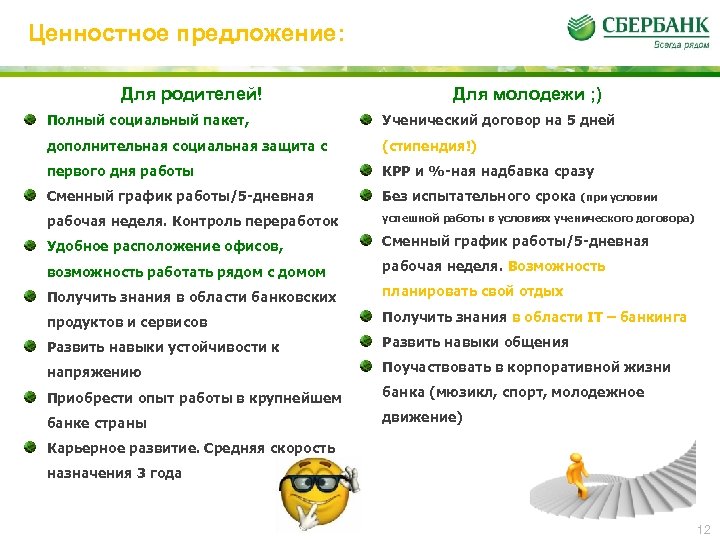 Ценностное предложение:

СБЕРБАНК
Всегда рядом

Для родителей!

Полный социальный пакет, дополнительная социальная защита с первого дня работы

Сменный график работы/5-дневная рабочая неделя. Контроль переработок

Удобное расположение офисов, возможность работать рядом с домом

Получить знания в области банковских продуктов и сервисов

Развить навыки устойчивости к напряжению

Приобрести опыт работы в крупнейшем банке страны

Карьерное развитие. Средняя скорость назначения 3 года

Для молодежи ;)

Ученический договор на 5 дней (стипендия!)

КРР и %-ная надбавка сразу

Без испытательного срока (при условии успешной работы в условиях ученического договора)

Сменный график работы/5-дневная рабочая неделя. Возможность планировать свой отдых

Получить знания в области IT – банкинга

Развить навыки общения

Поучаствовать в корпоративной жизни банка (мюзикл, спорт, молодежное движение)

12